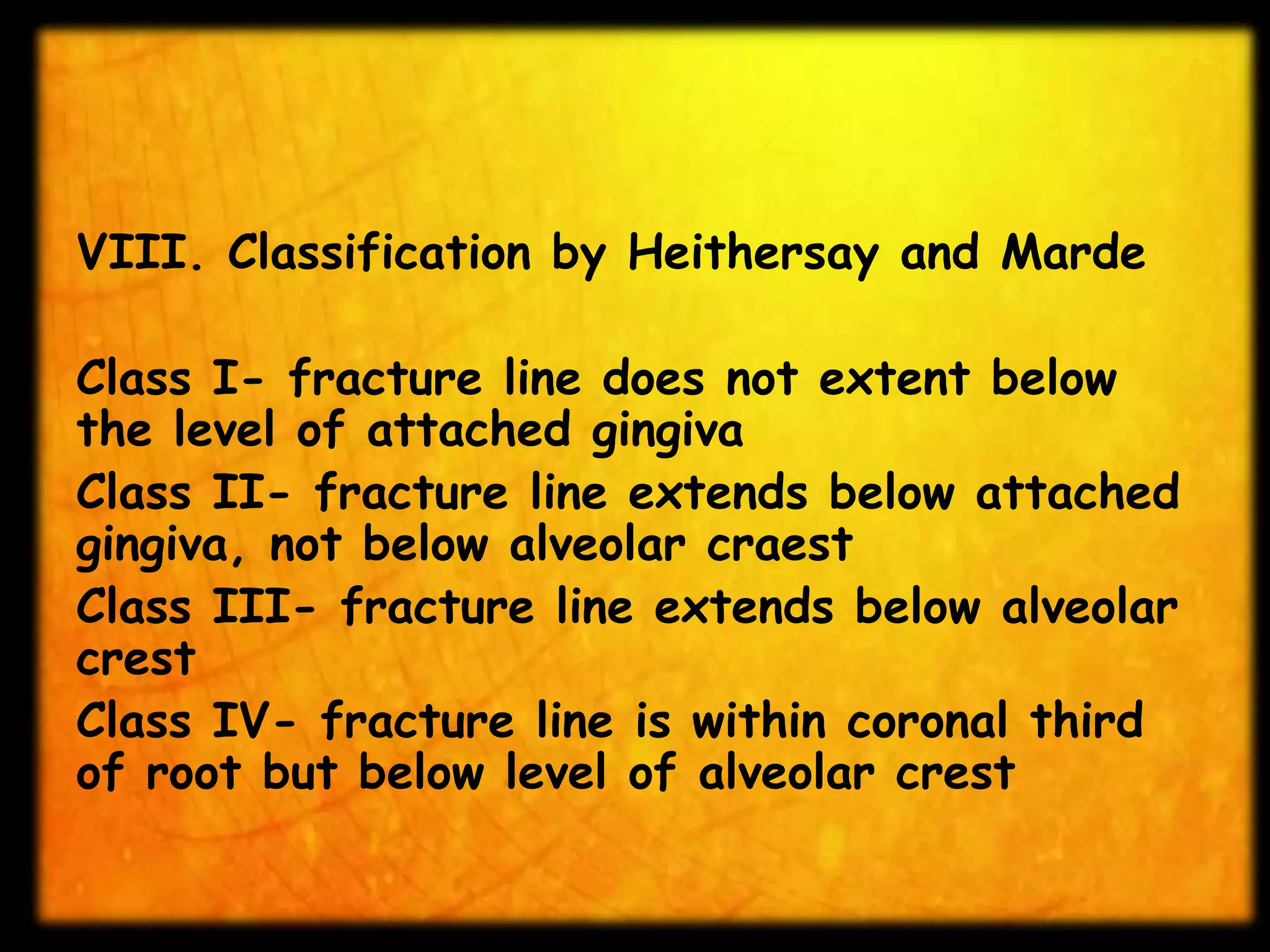 VIII. Classification by Heithersay and Marde

Class I- fracture line does not extent below the level of attached gingiva

Class II- fracture line extends below attached gingiva, not below alveolar craest

Class III- fracture line extends below alveolar crest

Class IV- fracture line is within coronal third of root but below level of alveolar crest